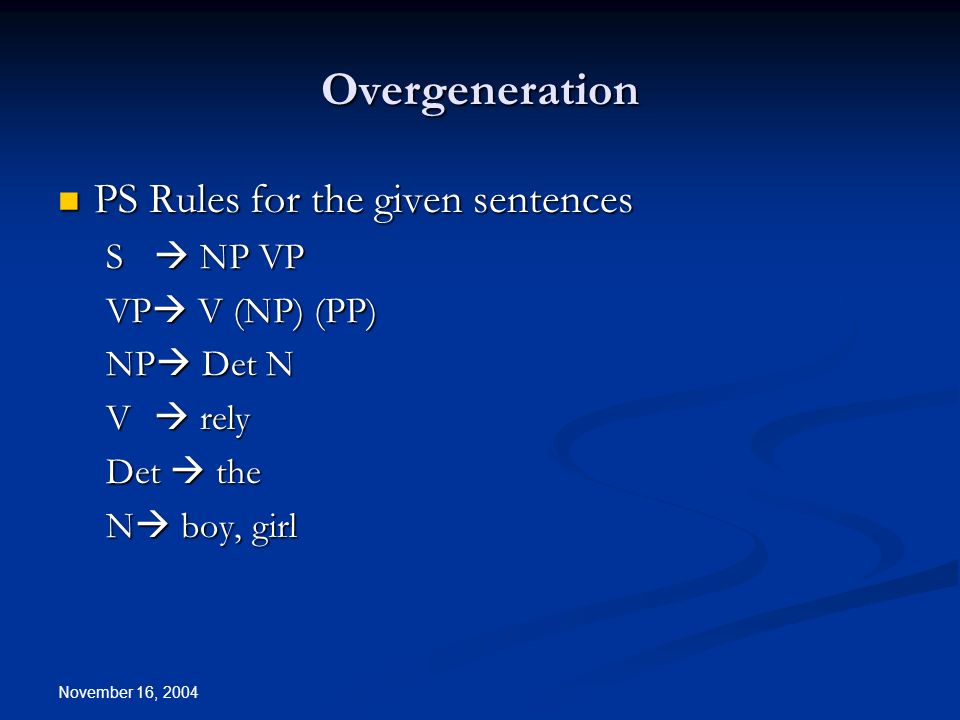 Overgeneration

PS Rules for the given sentences

S → NP VP

VP→ V (NP) (PP)

NP→ Det N

V → rely

Det → the

N→ boy, girl

November 16, 2004